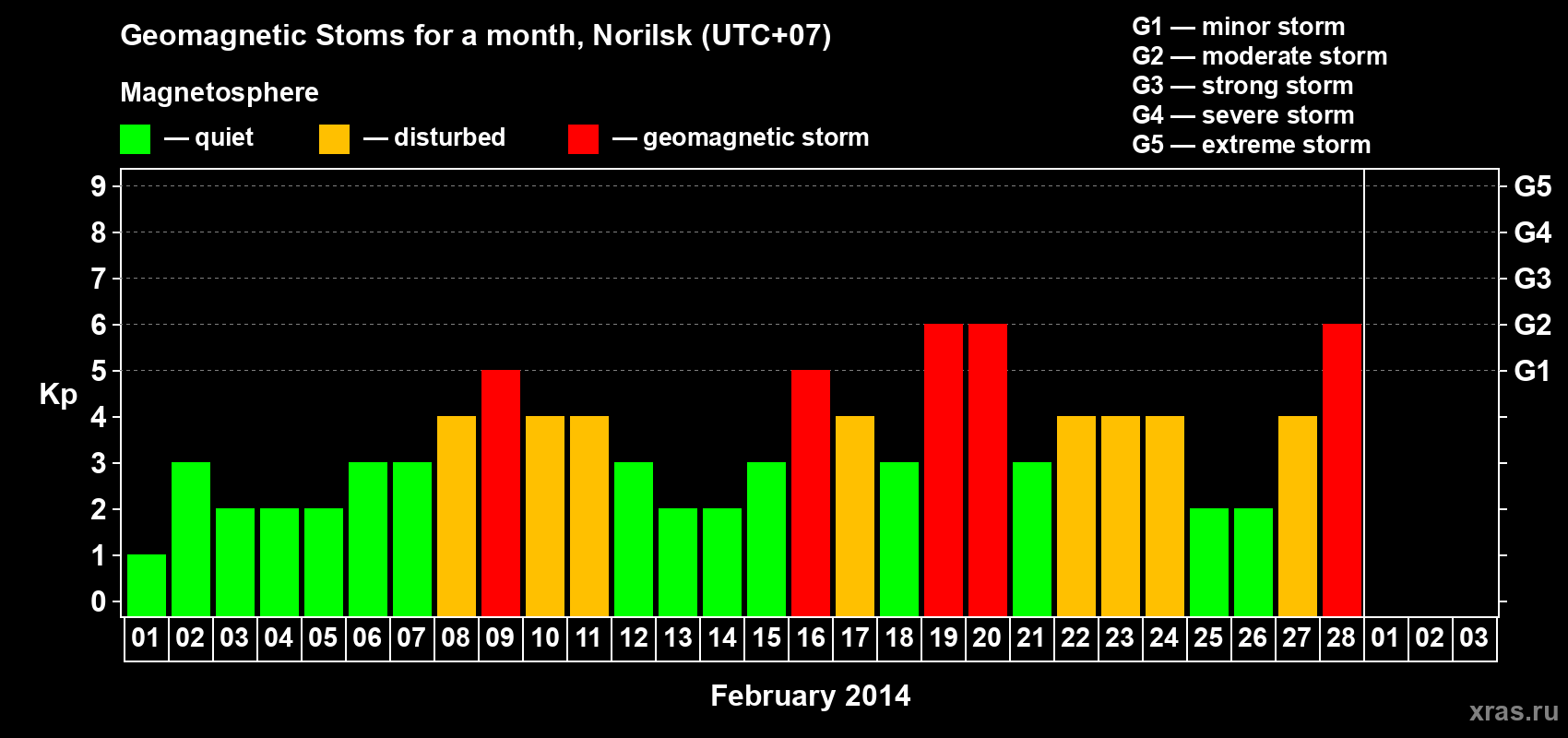 Geomagnetic Stoms for a month, Norilsk (UTC+07)

Magnetosphere

— quiet — disturbed — geomagnetic storm

G1 — minor storm
G2 — moderate storm
G3 — strong storm
G4 — severe storm
G5 — extreme storm

Kp

9
8
7
6
5
4
3
2
1
0

G5
G4
G3
G2
G1

01 02 03 04 05 06 07 08 09 10 11 12 13 14 15 16 17 18 19 20 21 22 23 24 25 26 27 28 01 02 03

February 2014

xras.ru